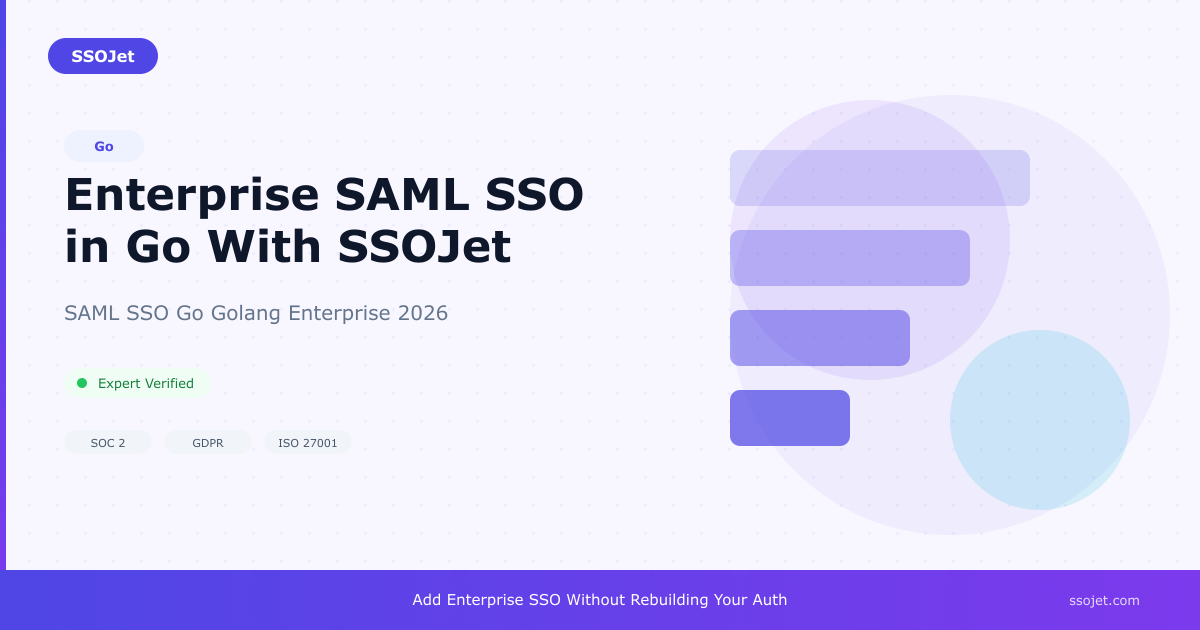 SSOJet

Go

Enterprise SAML SSO in Go With SSOJet

SAML SSO Go Golang Enterprise 2026

Expert Verified

SOC 2

GDPR

ISO 27001

Add Enterprise SSO Without Rebuilding Your Auth

ssojet.com